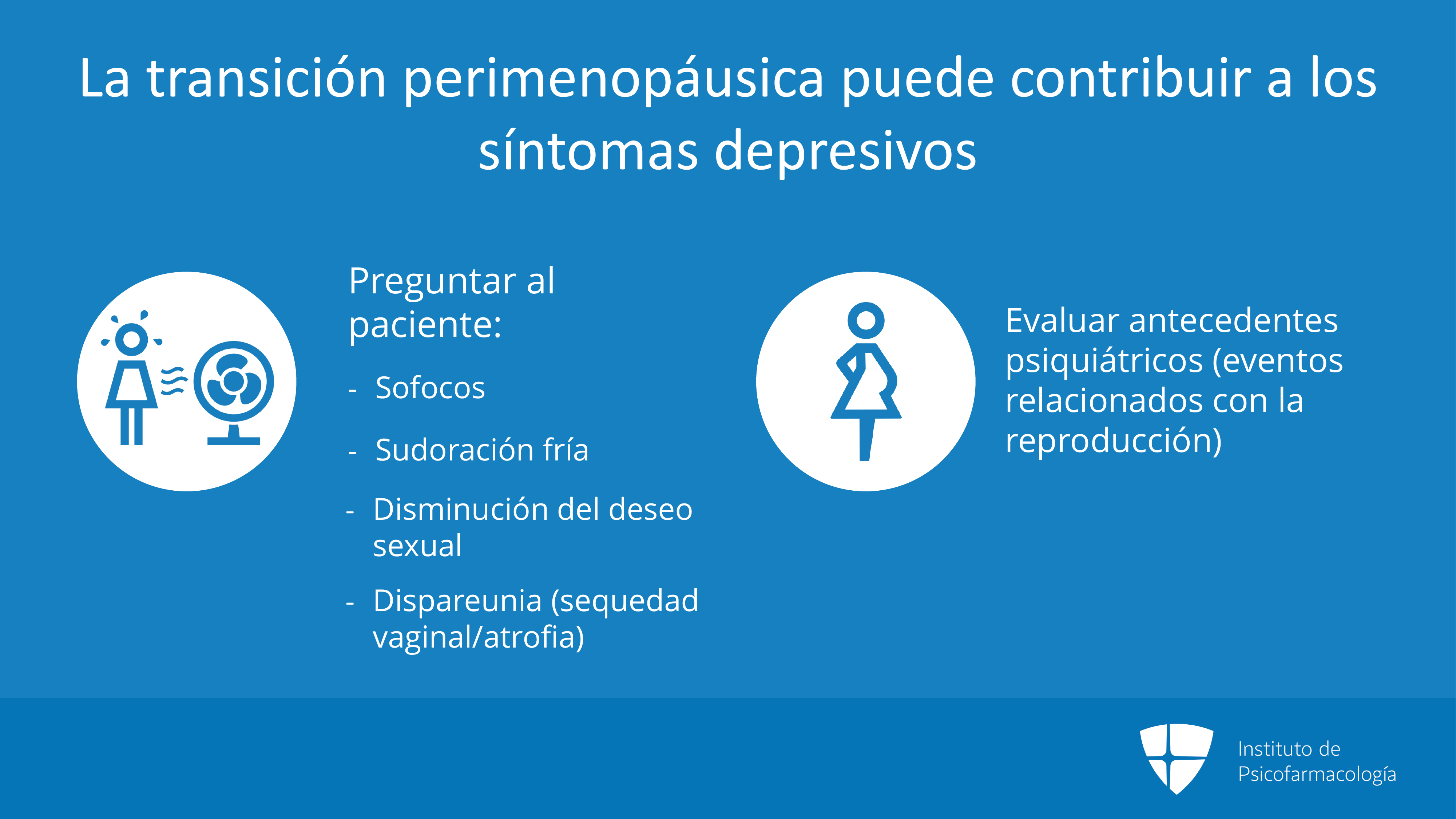 La transición perimenopáusica puede contribuir a los síntomas depresivos

Preguntar al paciente:

- Sofocos
- Sudoración fría
- Disminución del deseo sexual
- Dispareunia (sequedad vaginal/atrofia)

Evaluar antecedentes psiquiátricos (eventos relacionados con la reproducción)

Instituto de Psicofarmacología